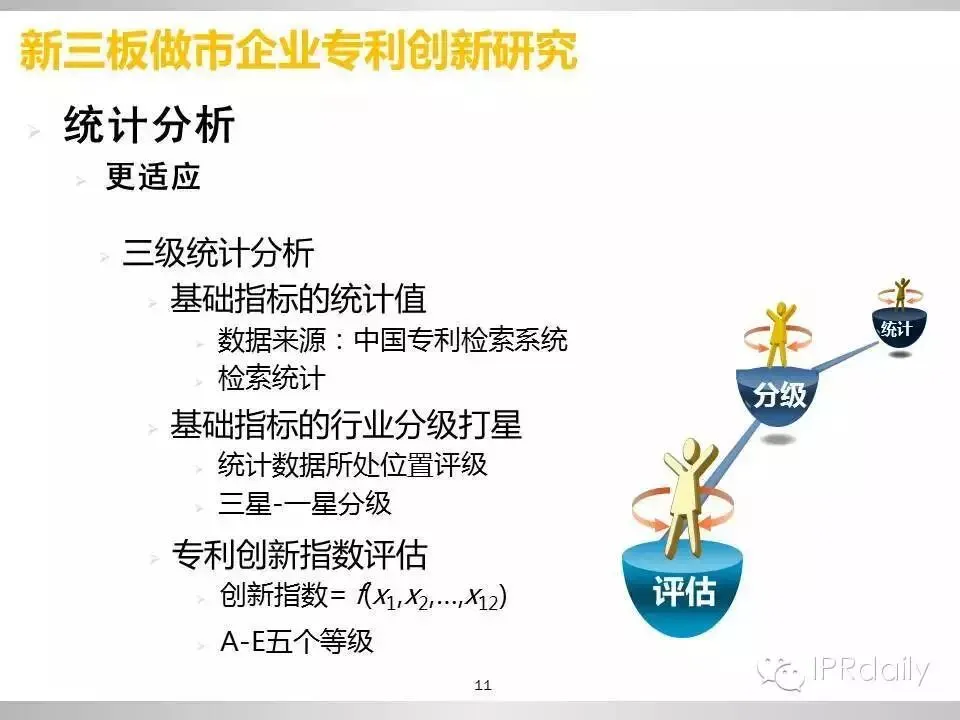 新三板做市企业专利创新研究

统计分析

更适应

三级统计分析

基础指标的统计值

数据来源：中国专利检索系统

检索统计

基础指标的行业分级打星

统计数据所处位置评级

三星-一星分级

专利创新指数评估

创新指数= $f(x_1,x_2,\ldots,x_{12})$

A-E五个等级

统计

分级

评估

IPRdaily

11